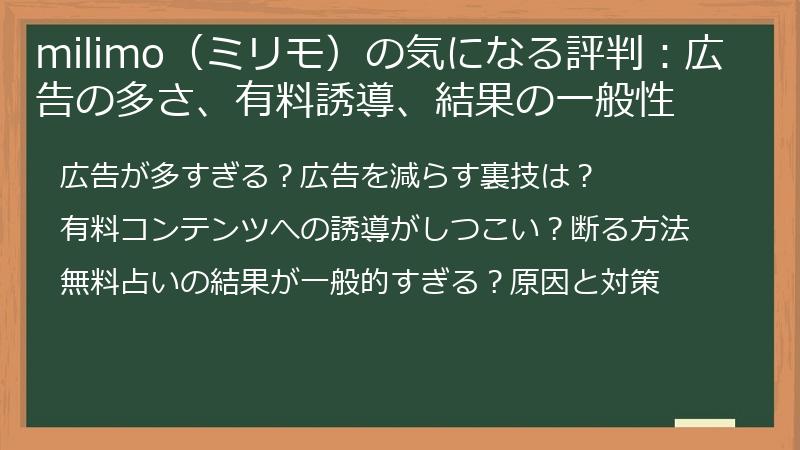 milimo（ミリモ）の気になる評判：広告の多さ、有料誘導、結果の一般性

広告が多すぎる？広告を減らす裏技は？

有料コンテンツへの誘導がしつこい？断る方法

無料占いの結果が一般的すぎる？原因と対策